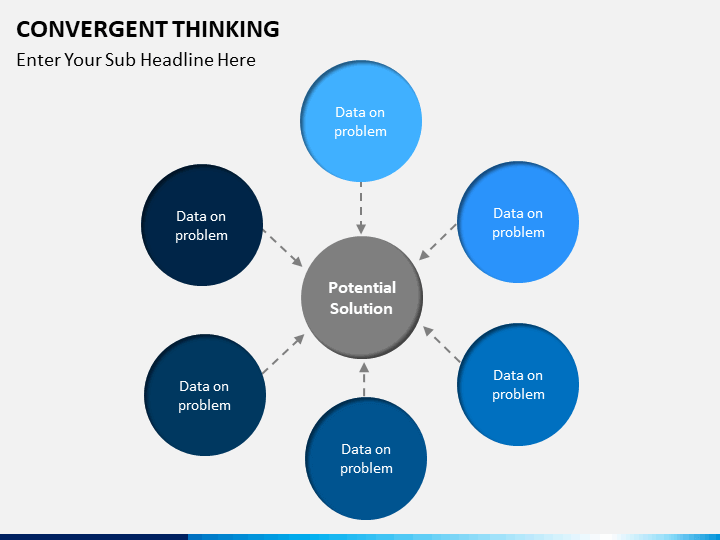 CONVERGENT THINKING
Enter Your Sub Headline Here

Data on problem

Data on problem

Data on problem

Potential Solution

Data on problem

Data on problem

Data on problem